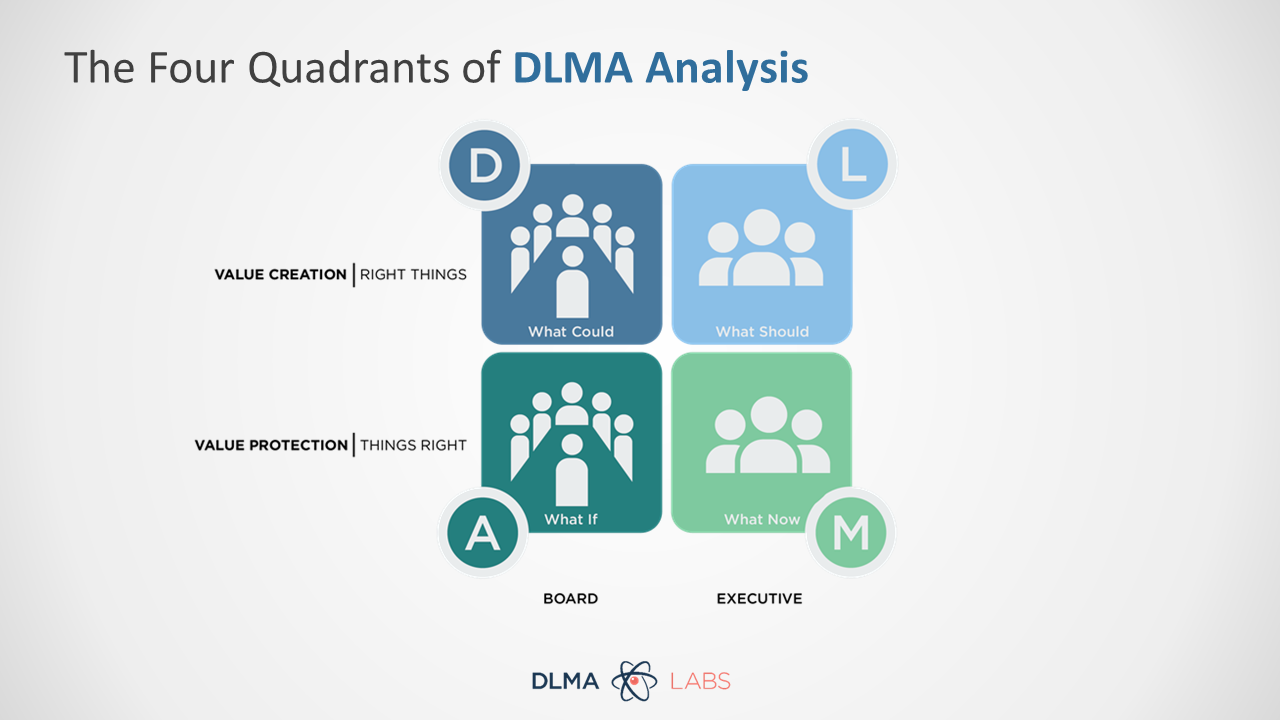 The Four Quadrants of DLMA Analysis

D

L

VALUE CREATION | RIGHT THINGS

What Could

What Should

VALUE PROTECTION | THINGS RIGHT

What If

What Now

A

M

BOARD

EXECUTIVE

DLMA LABS